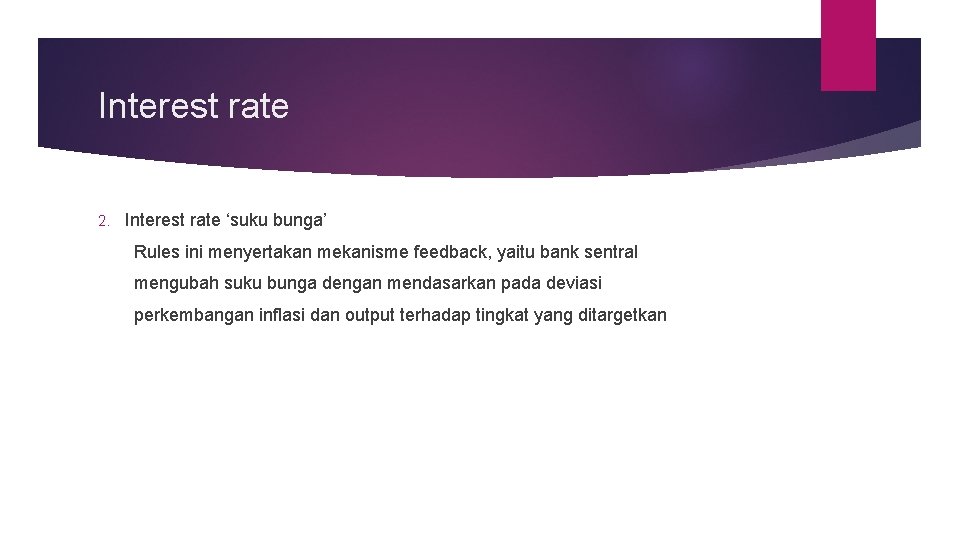 Interest rate

2. Interest rate 'suku bunga'

Rules ini menyertakan mekanisme feedback, yaitu bank sentral mengubah suku bunga dengan mendasarkan pada deviasi perkembangan inflasi dan output terhadap tingkat yang ditargetkan